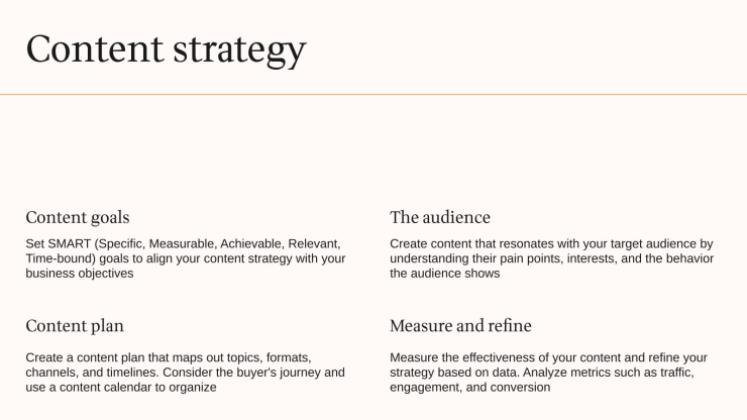 Content strategy

Content goals

Set SMART (Specific, Measurable, Achievable, Relevant, Time-bound) goals to align your content strategy with your business objectives

Content plan

Create a content plan that maps out topics, formats, channels, and timelines. Consider the buyer's journey and use a content calendar to organize

The audience

Create content that resonates with your target audience by understanding their pain points, interests, and the behavior the audience shows

Measure and refine

Measure the effectiveness of your content and refine your strategy based on data. Analyze metrics such as traffic, engagement, and conversion